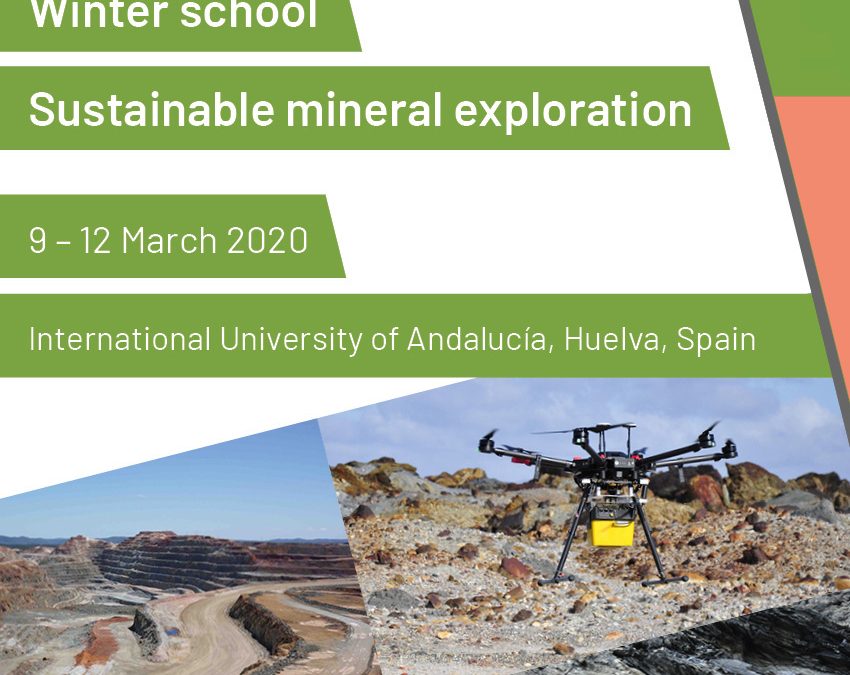 Winter school

Sustainable mineral exploration

9 – 12 March 2020

International University of Andalucía, Huelva, Spain